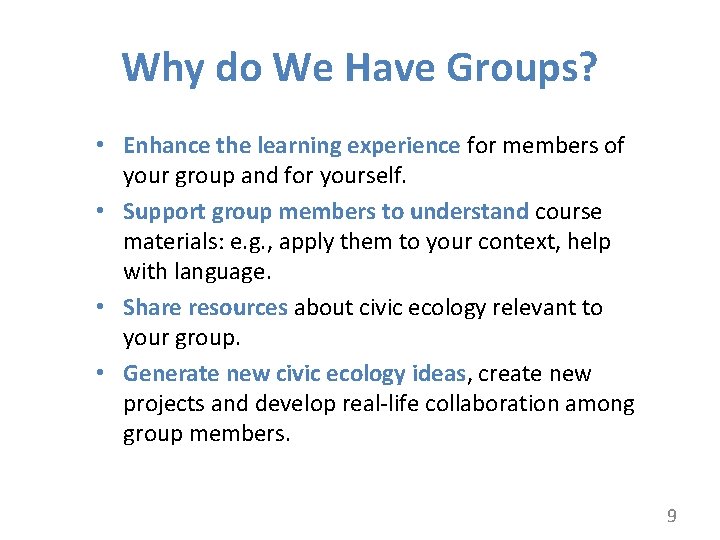 Why do We Have Groups?

• Enhance the learning experience for members of your group and for yourself.

• Support group members to understand course materials: e.g., apply them to your context, help with language.

• Share resources about civic ecology relevant to your group.

• Generate new civic ecology ideas, create new projects and develop real-life collaboration among group members.

9